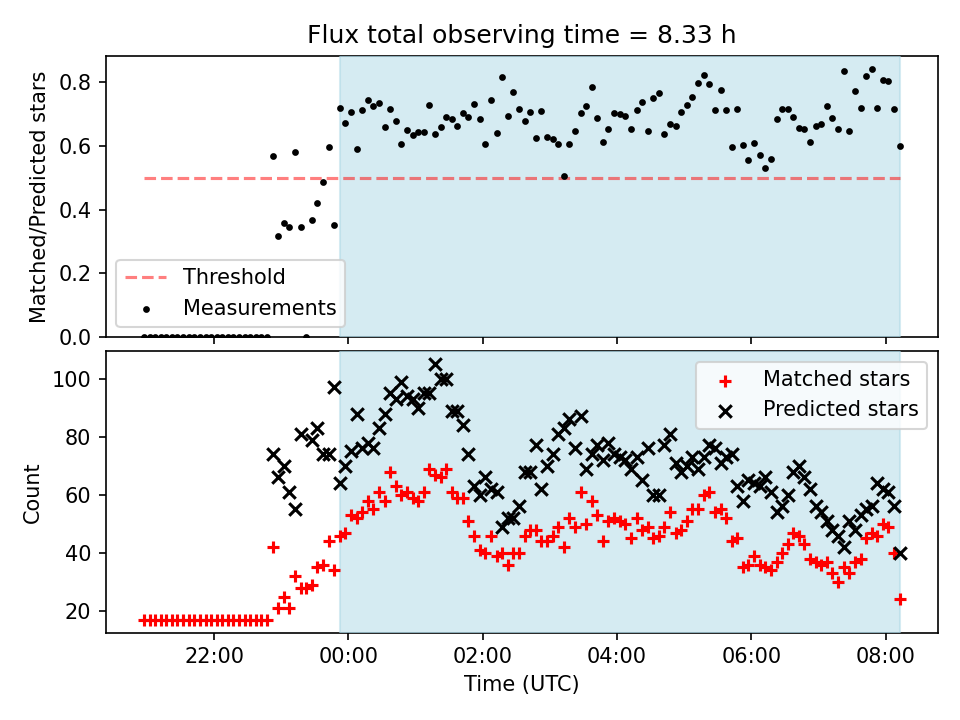 Flux total observing time = 8.33 h

Matched/Predicted stars

0.8
0.6
0.4
0.2
0.0

Threshold
Measurements

Count

100
80
60
40
20

Matched stars
Predicted stars

22:00
00:00
02:00
04:00
06:00
08:00

Time (UTC)